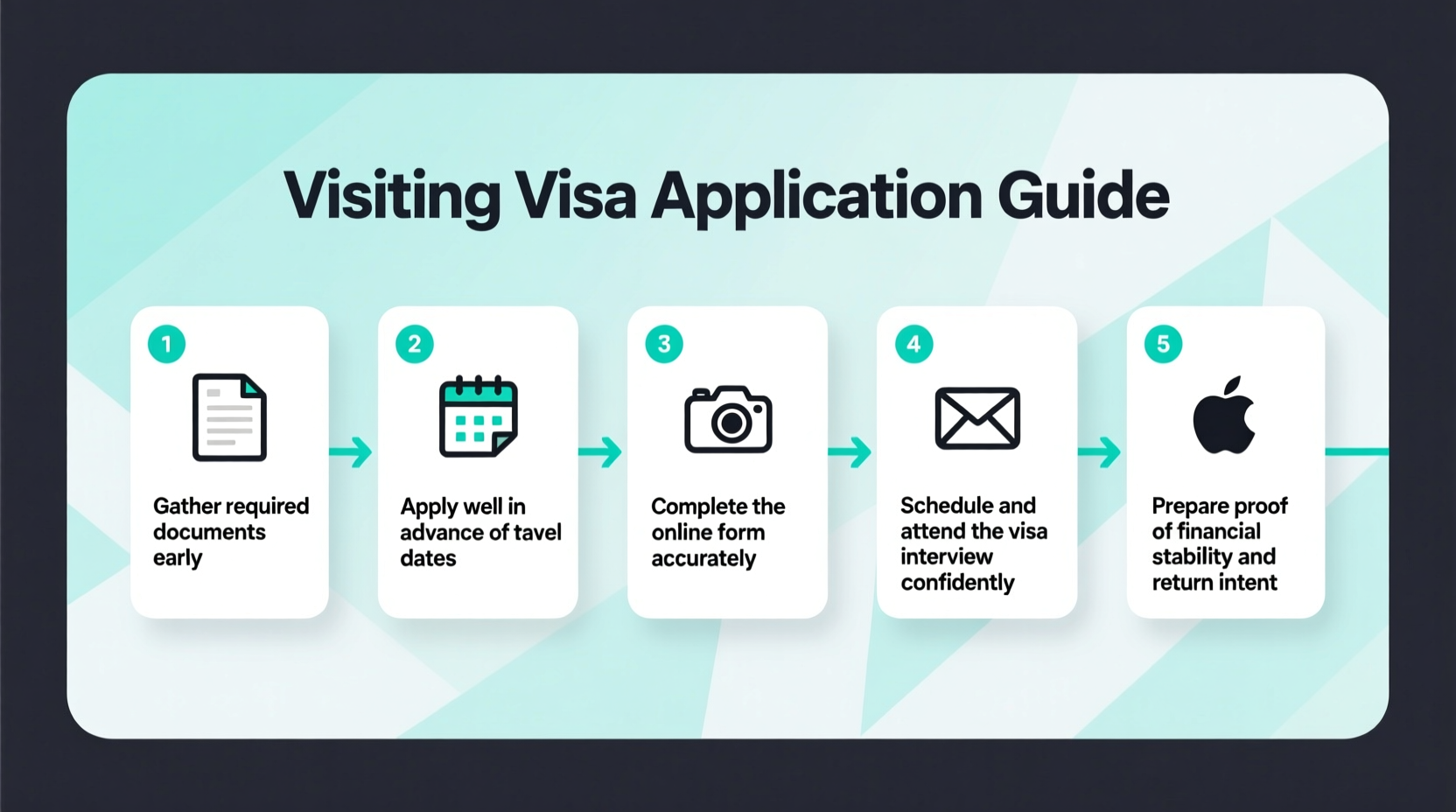 Visiting Visa Application Guide

1

Gather required documents early

2

Apply well in advance of tavel dates

3

Complete the online form accurately

4

Schedule and attend the visa interview confidently

5

Prepare proof of financial stability and return intent